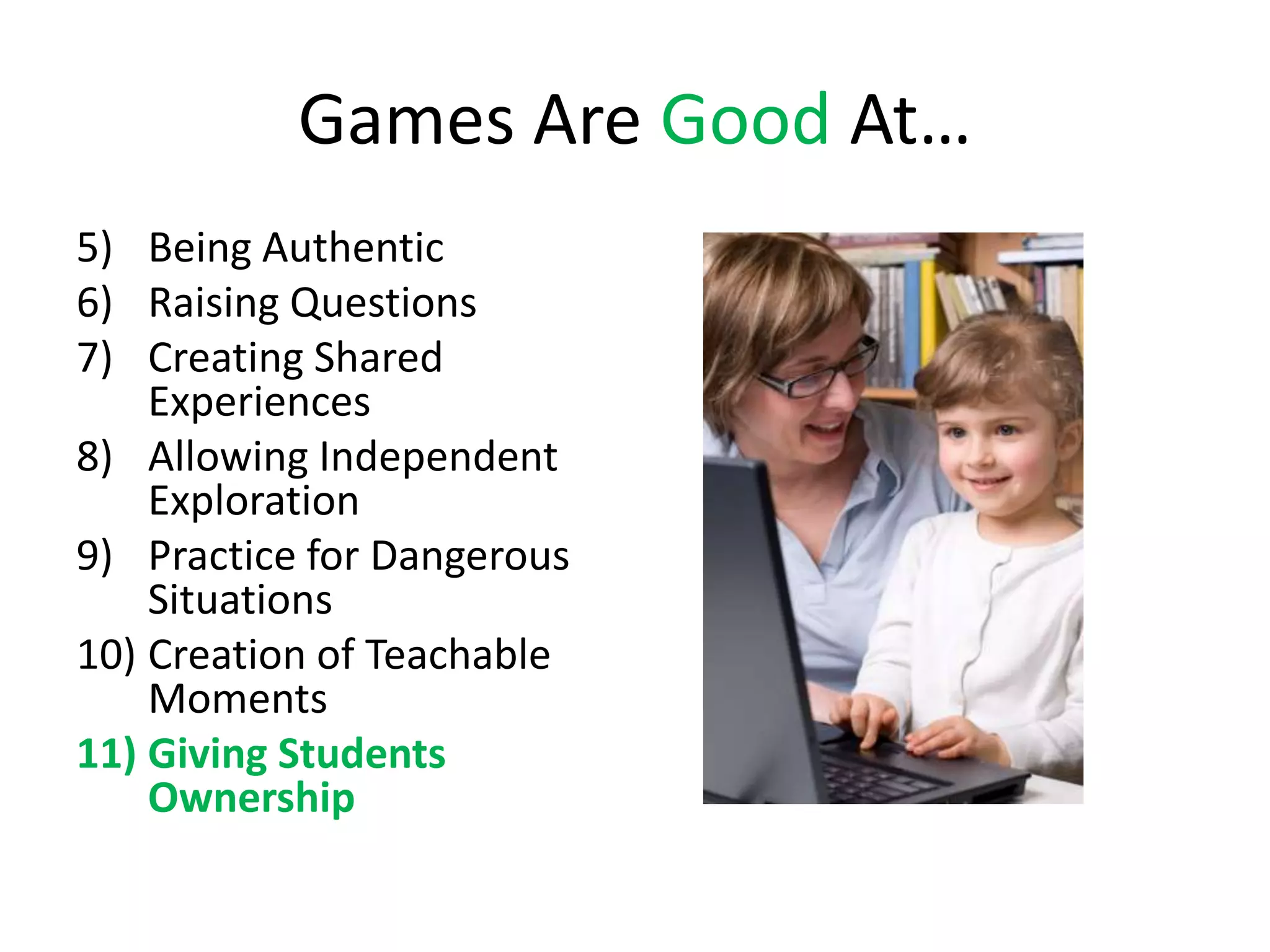 Games Are Good At…

5) Being Authentic
6) Raising Questions
7) Creating Shared Experiences
8) Allowing Independent Exploration
9) Practice for Dangerous Situations
10) Creation of Teachable Moments
11) Giving Students Ownership